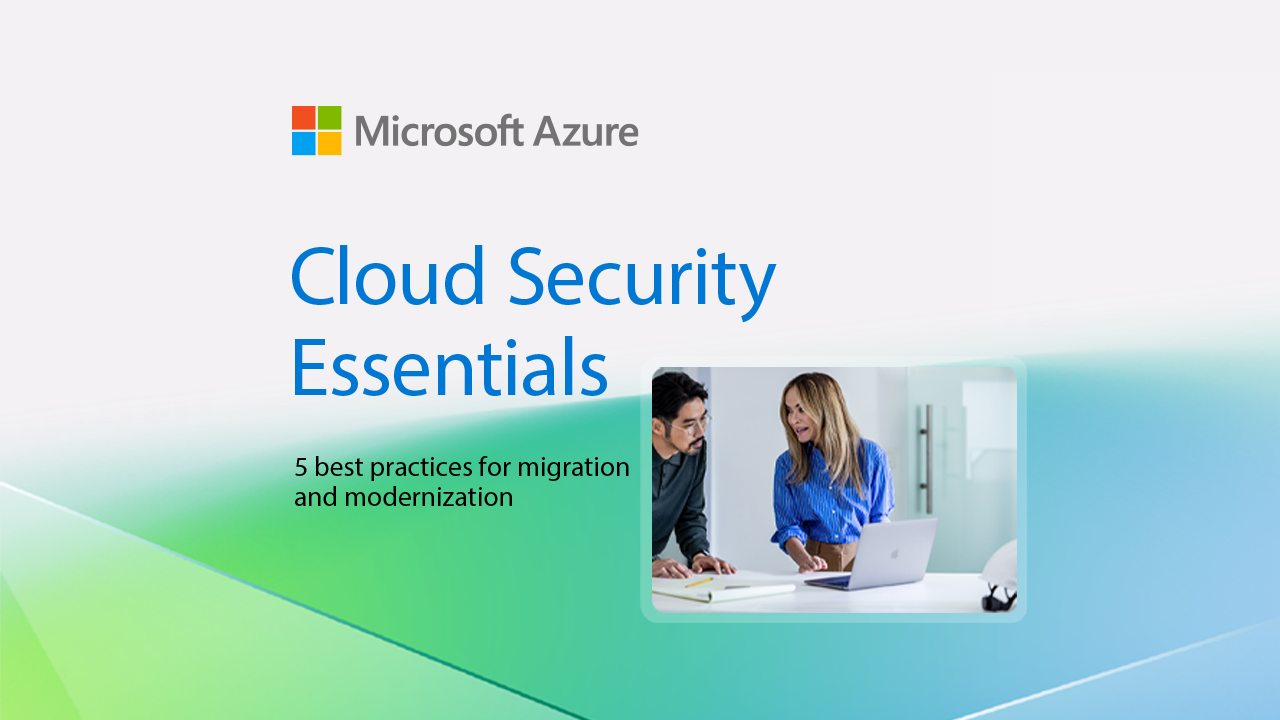 Microsoft Azure

Cloud Security Essentials

5 best practices for migration and modernization